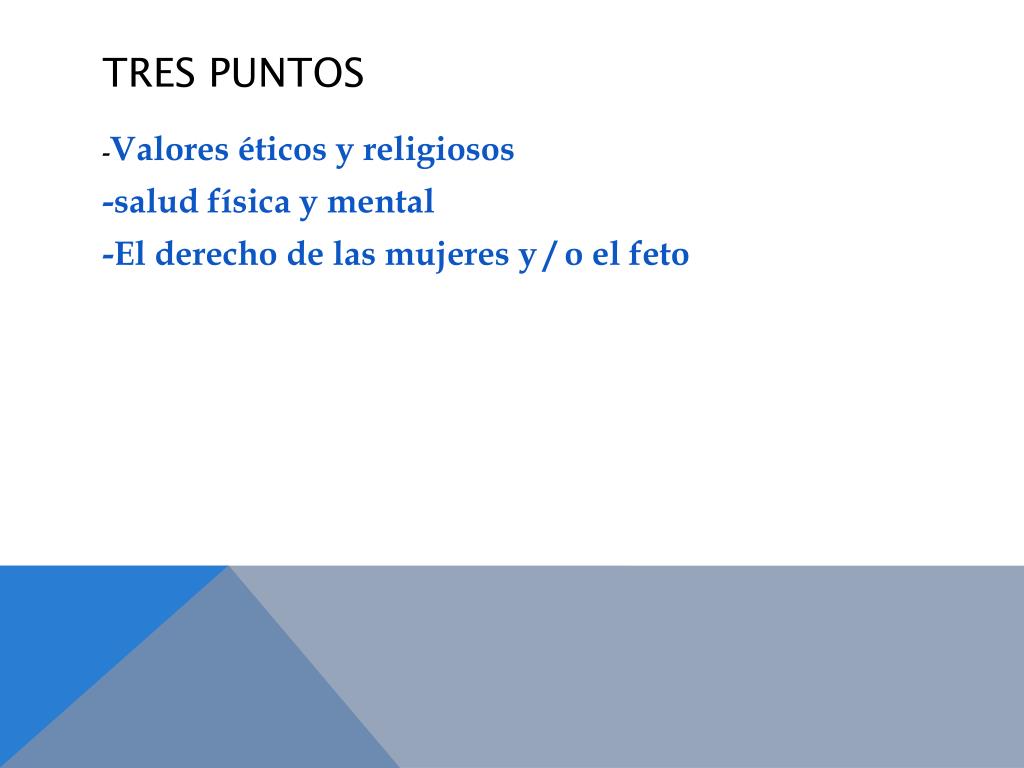 TRES PUNTOS

-Valores éticos y religiosos
-salud física y mental
-El derecho de las mujeres y / o el feto